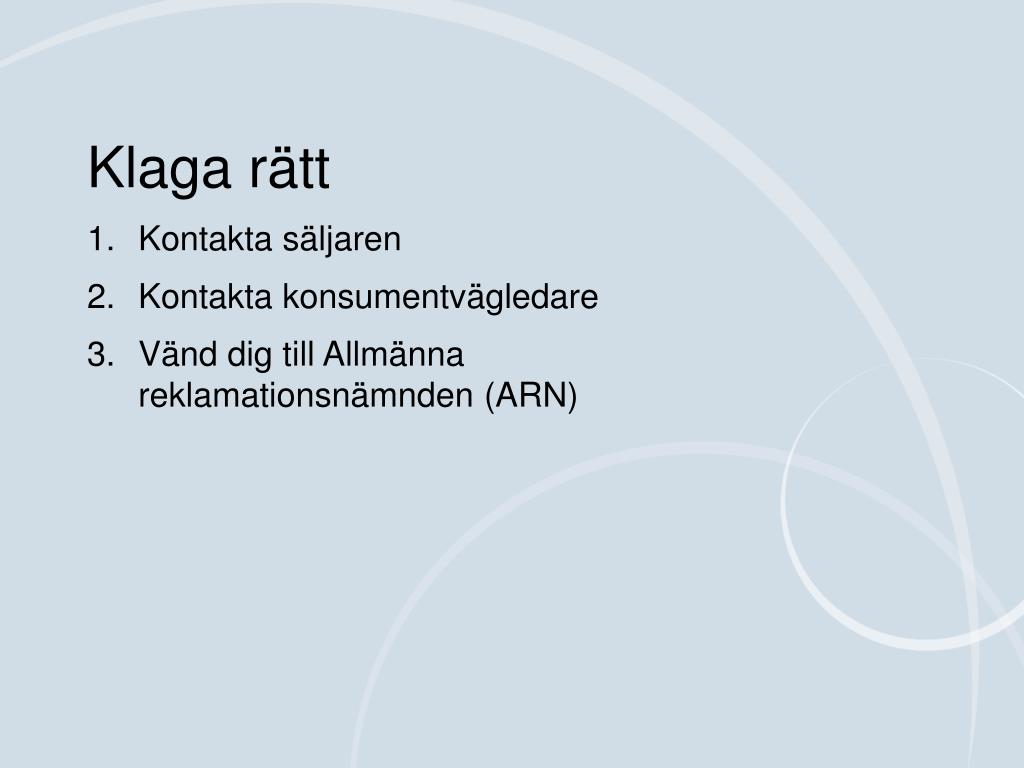 Klaga rätt

1. Kontakta säljaren
2. Kontakta konsumentvägledare
3. Vänd dig till Allmänna reklamationsnämnden (ARN)